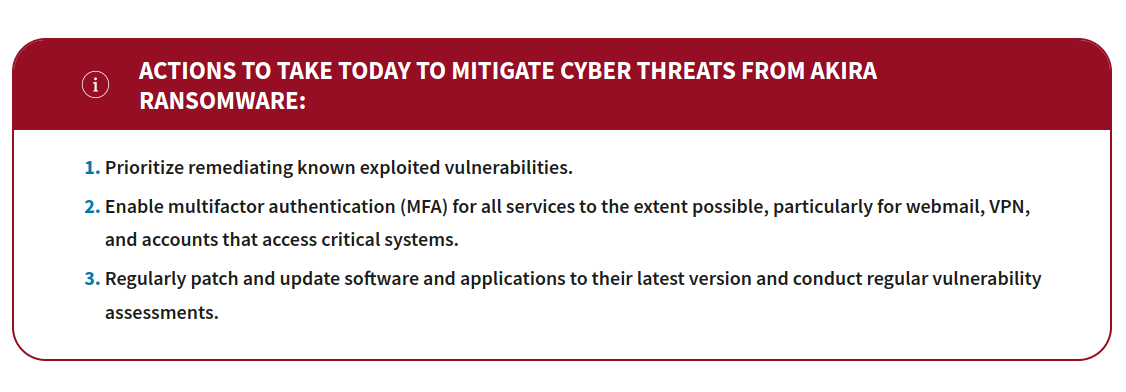 ACTIONS TO TAKE TODAY TO MITIGATE CYBER THREATS FROM AKIRA RANSOMWARE:

1. Prioritize remediating known exploited vulnerabilities.

2. Enable multifactor authentication (MFA) for all services to the extent possible, particularly for webmail, VPN, and accounts that access critical systems.

3. Regularly patch and update software and applications to their latest version and conduct regular vulnerability assessments.